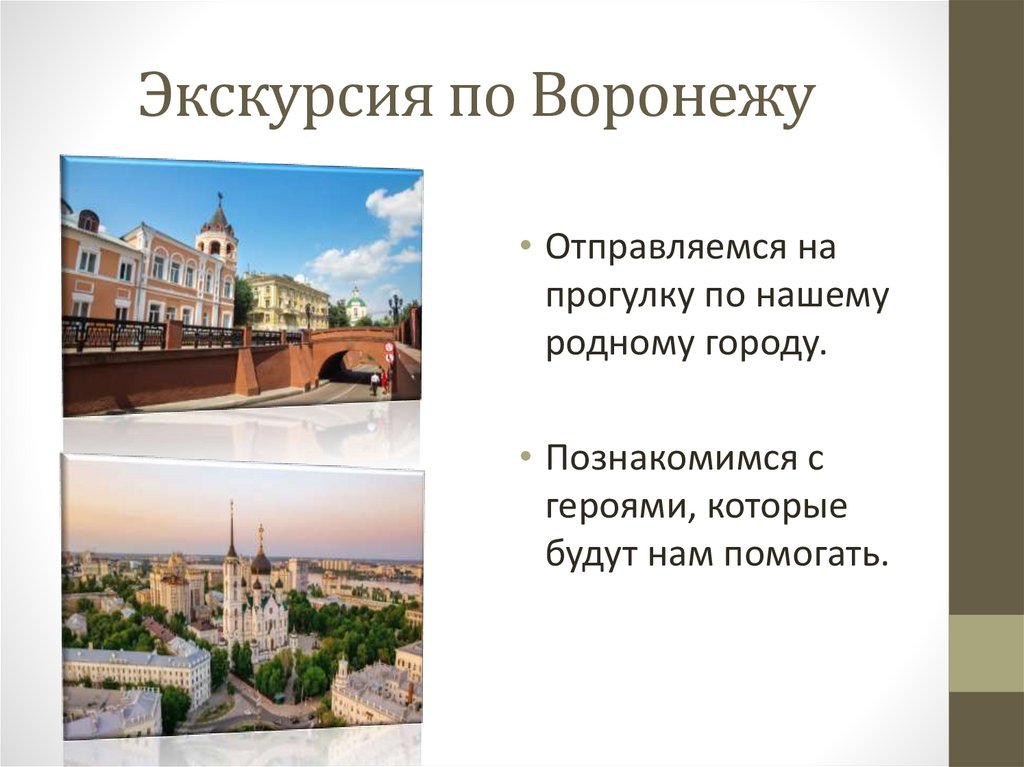 Экскурсия по Воронежу

• Отправляемся на прогулку по нашему родному городу.

• Познакомимся с героями, которые будут нам помогать.